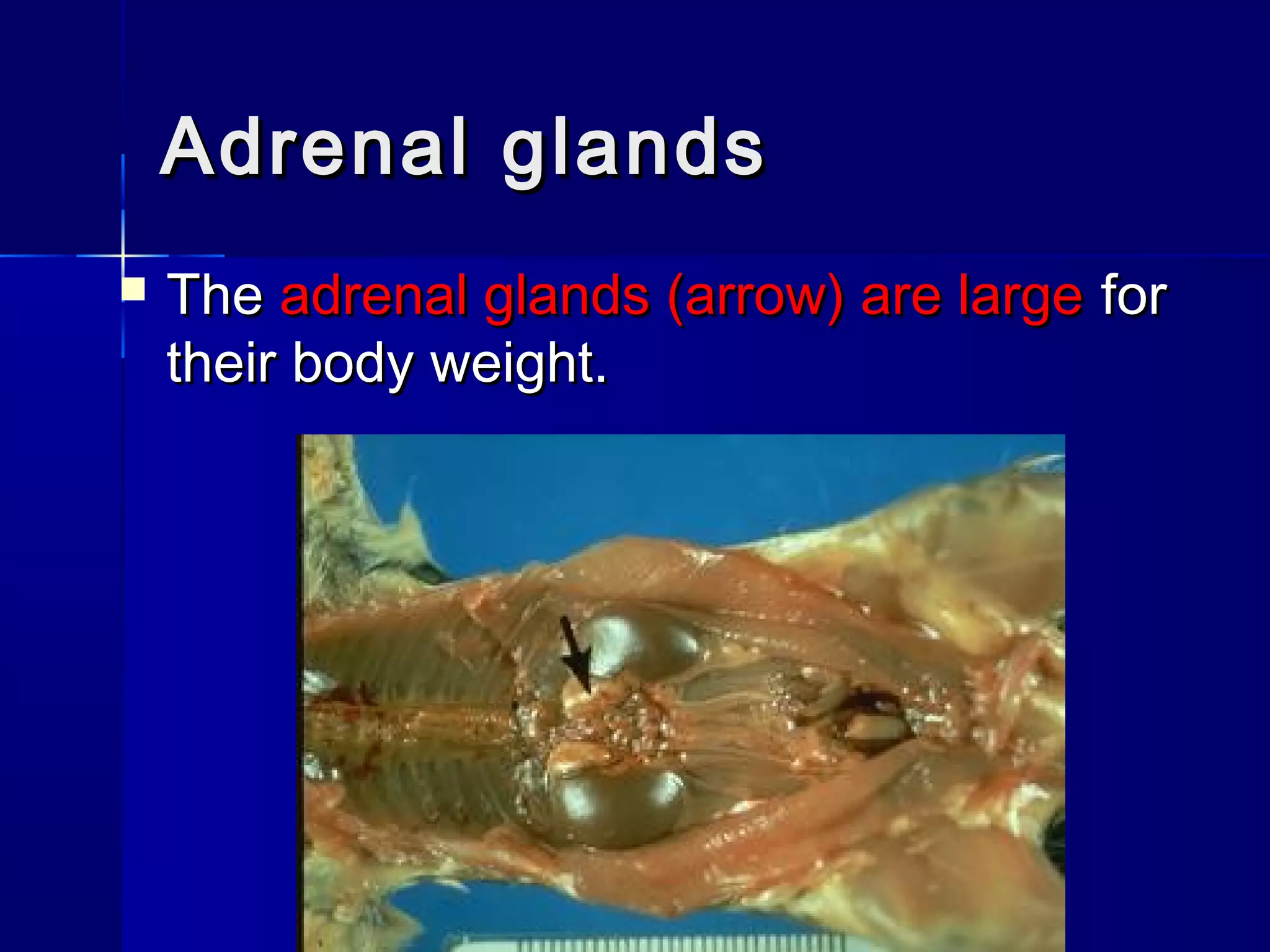 Adrenal glands

The adrenal glands (arrow) are large for their body weight.